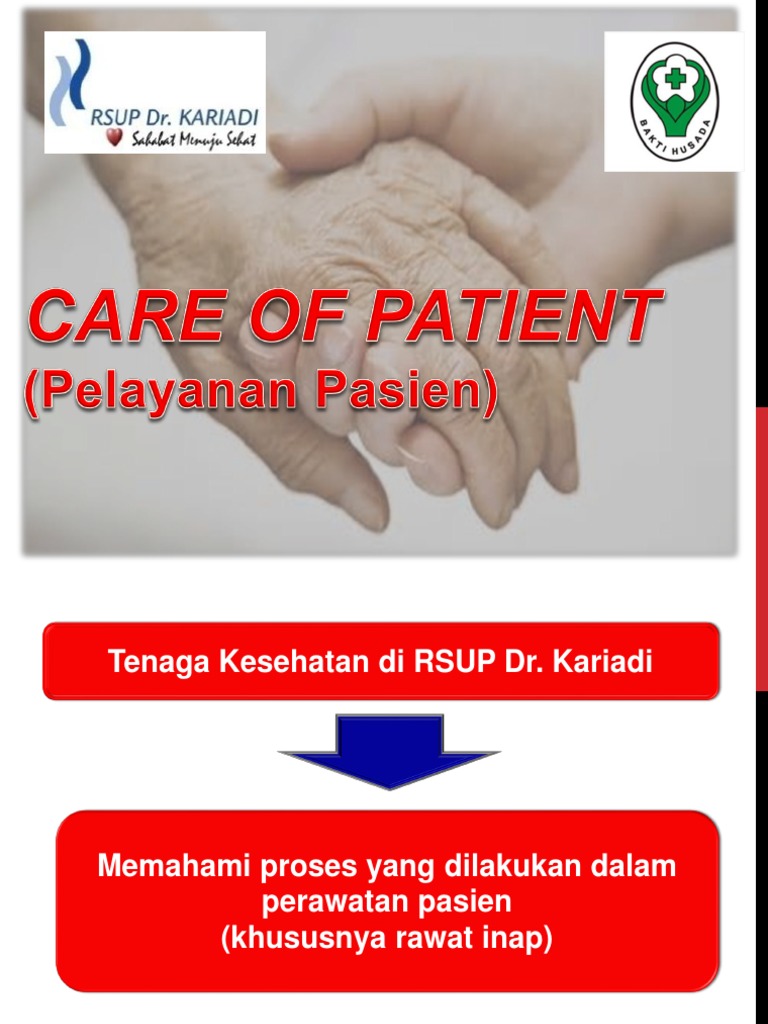 RSUP Dr. KARIADI
Sahabat Menuju Sehat

BAKTI HUSADA

CARE OF PATIENT
(Pelayanan Pasien)

Tenaga Kesehatan di RSUP Dr. Kariadi

Memahami proses yang dilakukan dalam perawatan pasien
(khususnya rawat inap)